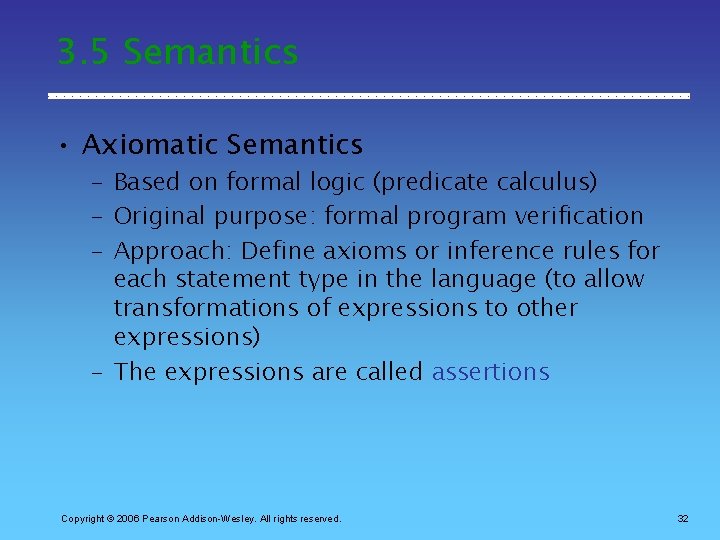 3.5 Semantics

• Axiomatic Semantics
- Based on formal logic (predicate calculus)
- Original purpose: formal program verification
- Approach: Define axioms or inference rules for each statement type in the language (to allow transformations of expressions to other expressions)
- The expressions are called assertions

Copyright © 2006 Pearson Addison-Wesley. All rights reserved.

32